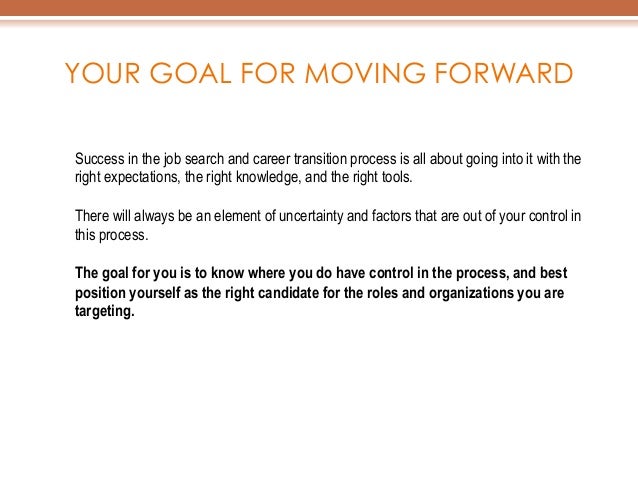 YOUR GOAL FOR MOVING FORWARD

Success in the job search and career transition process is all about going into it with the right expectations, the right knowledge, and the right tools.

There will always be an element of uncertainty and factors that are out of your control in this process.

The goal for you is to know where you do have control in the process, and best position yourself as the right candidate for the roles and organizations you are targeting.